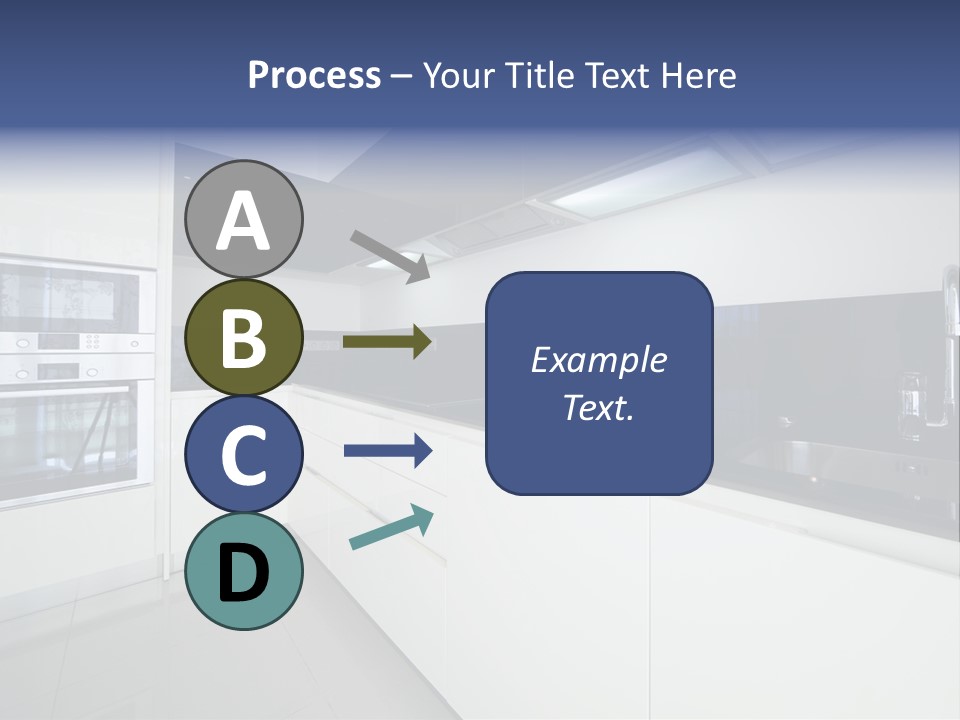 Process – Your Title Text Here

A

B

C

D

Example Text.